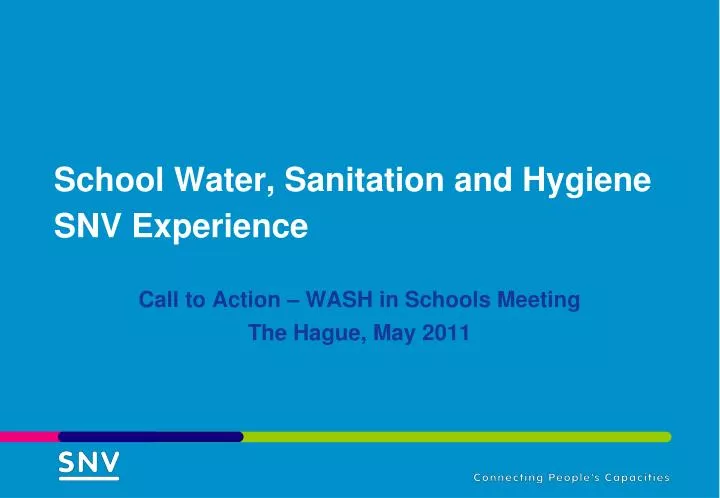 School Water, Sanitation and Hygiene
SNV Experience

Call to Action – WASH in Schools Meeting
The Hague, May 2011

SNV

Connecting People's Capacities